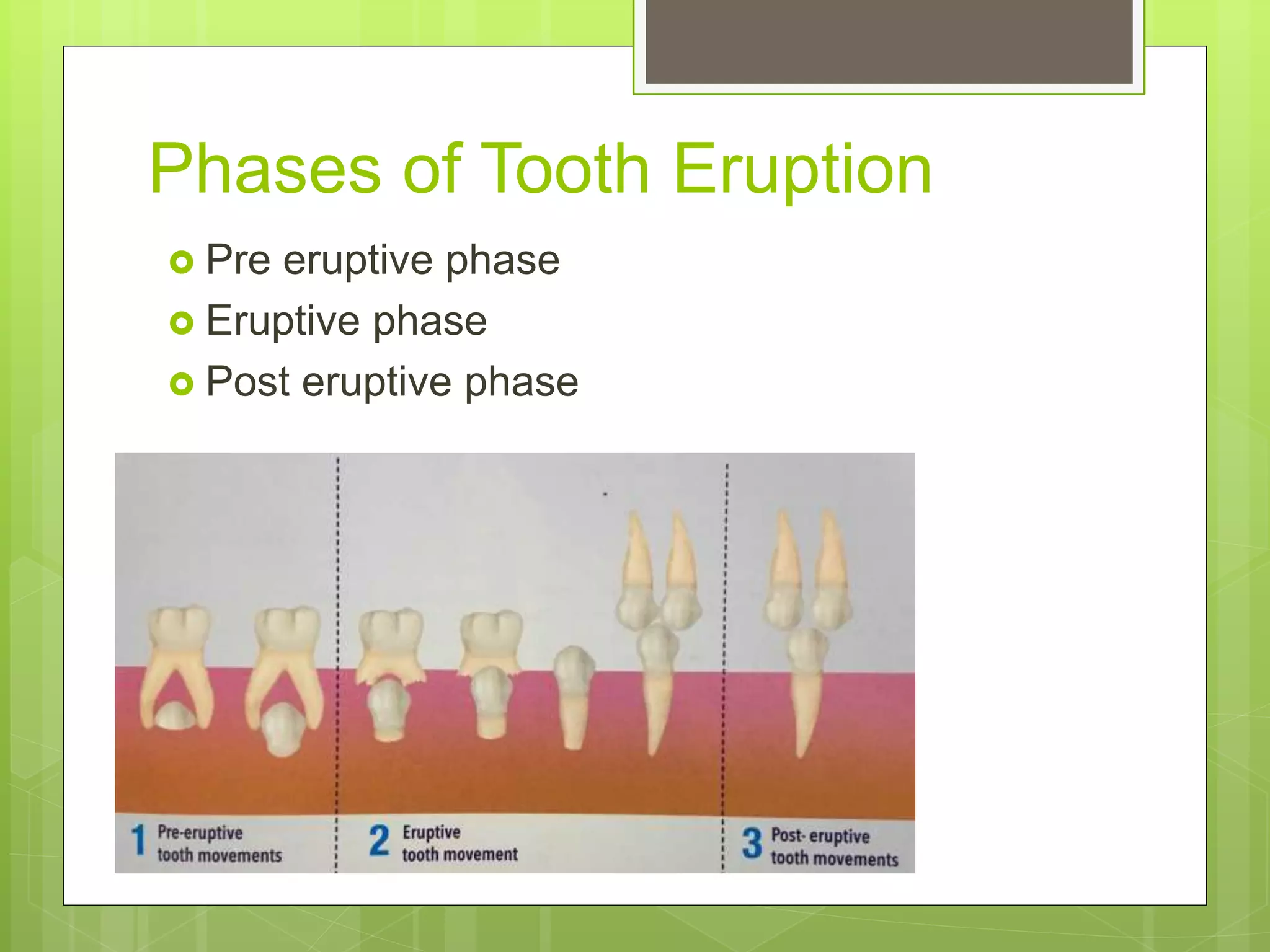 Phases of Tooth Eruption

Pre eruptive phase
Eruptive phase
Post eruptive phase

1 Pre-eruptive tooth movements

2 Eruptive tooth movement

3 Post- eruptive tooth movements